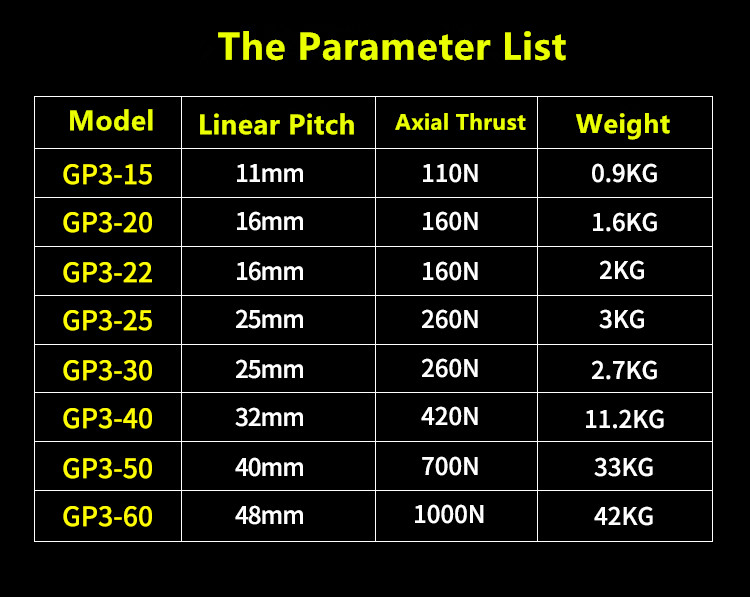 The Parameter List

| Model | Linear Pitch | Axial Thrust | Weight |
|---|---|---|---|
| GP3-15 | 11mm | 110N | 0.9KG |
| GP3-20 | 16mm | 160N | 1.6KG |
| GP3-22 | 16mm | 160N | 2KG |
| GP3-25 | 25mm | 260N | 3KG |
| GP3-30 | 25mm | 260N | 2.7KG |
| GP3-40 | 32mm | 420N | 11.2KG |
| GP3-50 | 40mm | 700N | 33KG |
| GP3-60 | 48mm | 1000N | 42KG |